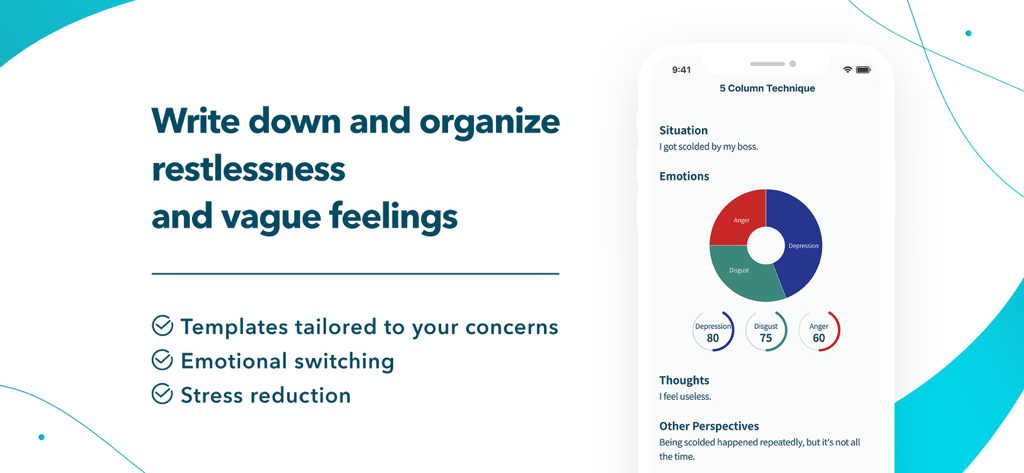 Write down and organize restlessness and vague feelings

Templates tailored to your concerns
Emotional switching
Stress reduction

9:41

5 Column Technique

Situation
I got scolded by my boss.

Emotions

Anger
Depression
Disgust

Depression 80
Disgust 75
Anger 60

Thoughts
I feel useless.

Other Perspectives
Being scolded happened repeatedly, but it's not all the time.